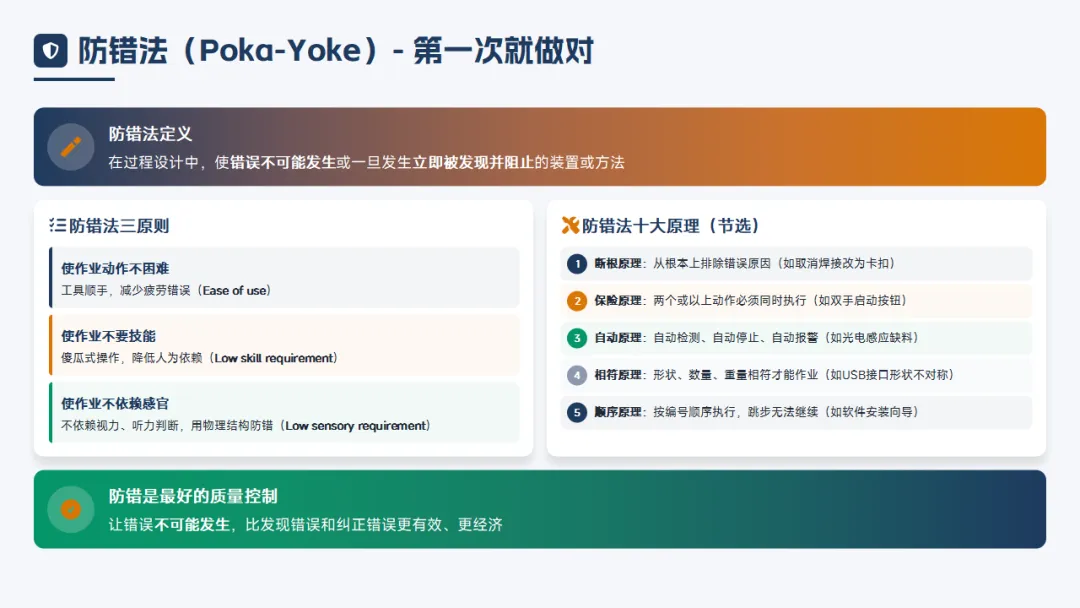 防错法（Poka-Yoke）- 第一次就做对

防错法定义
在过程设计中，使错误不可能发生或一旦发生立即被发现并阻止的装置或方法

防错法三原则

使作业动作不困难
工具顺手，减少疲劳错误（Ease of use）

使作业不要技能
傻瓜式操作，降低人为依赖（Low skill requirement）

使作业不依赖感官
不依赖视力、听力判断，用物理结构防错（Low sensory requirement）

防错法十大原理（节选）

1 断根原理：从根本上排除错误原因（如取消焊接改为卡扣）
2 保险原理：两个或以上动作必须同时执行（如双手启动按钮）
3 自动原理：自动检测、自动停止、自动报警（如光电感应缺料）
4 相符原理：形状、数量、重量相符才能作业（如USB接口形状不对称）
5 顺序原理：按编号顺序执行，跳步无法继续（如软件安装向导）

防错是最好的质量控制
让错误不可能发生，比发现错误和纠正错误更有效、更经济